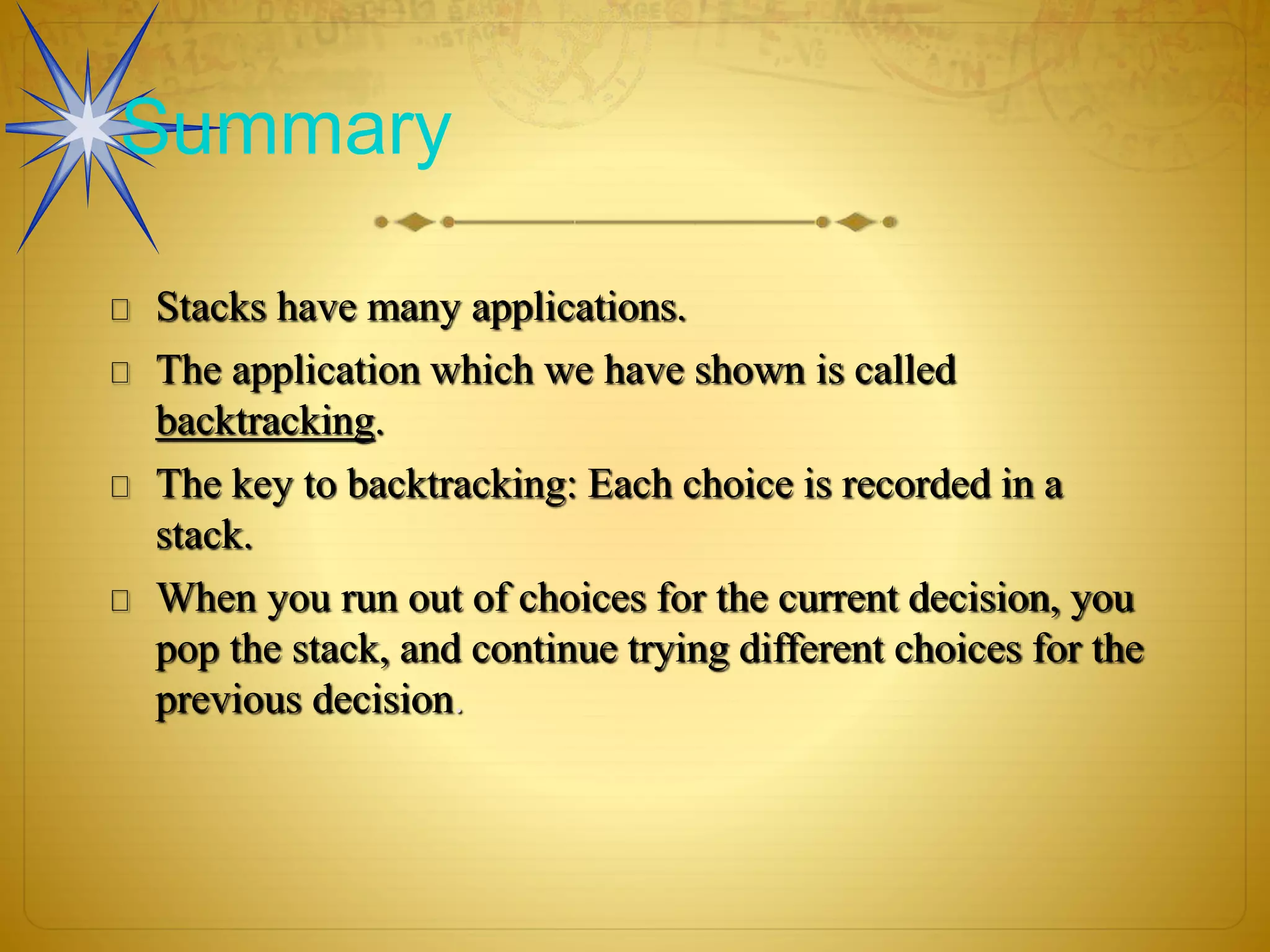 Summary

Stacks have many applications.

The application which we have shown is called backtracking.

The key to backtracking: Each choice is recorded in a stack.

When you run out of choices for the current decision, you pop the stack, and continue trying different choices for the previous decision.